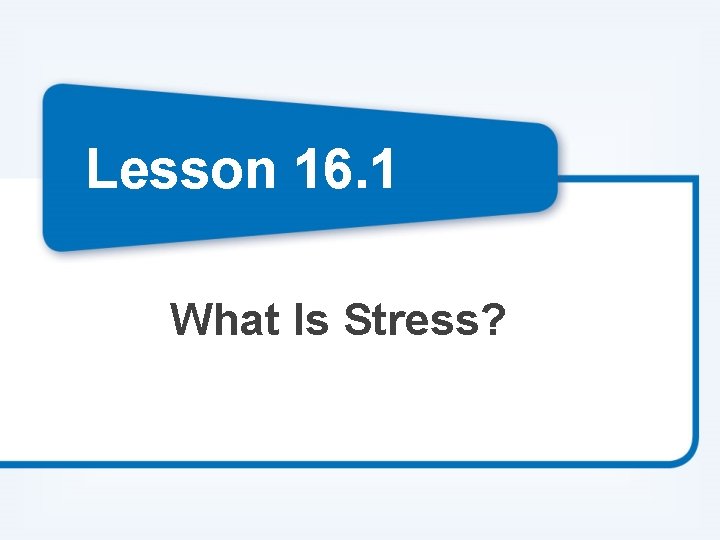 Lesson 16.1

What Is Stress?